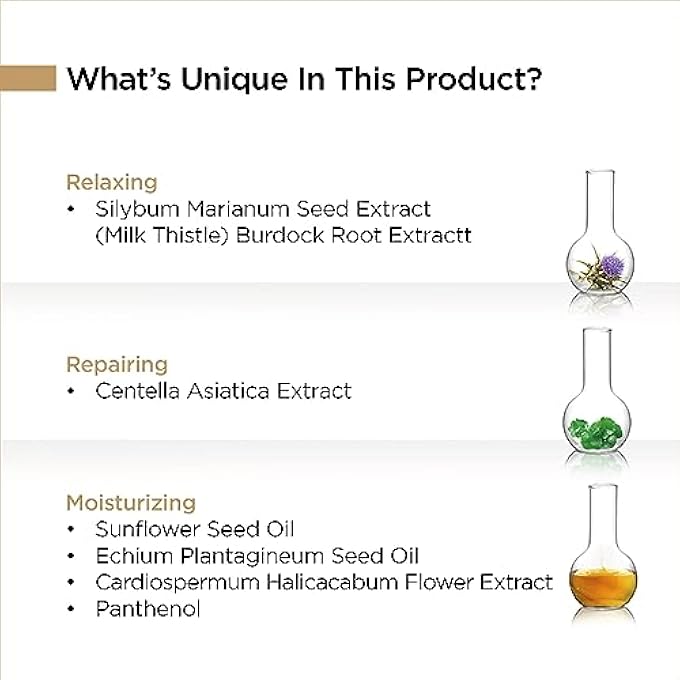 What's Unique In This Product?

Relaxing
• Silybum Marianum Seed Extract (Milk Thistle) Burdock Root Extractt

Repairing
• Centella Asiatica Extract

Moisturizing
• Sunflower Seed Oil
• Echium Plantagineum Seed Oil
• Cardiospermum Halicacabum Flower Extract
• Panthenol